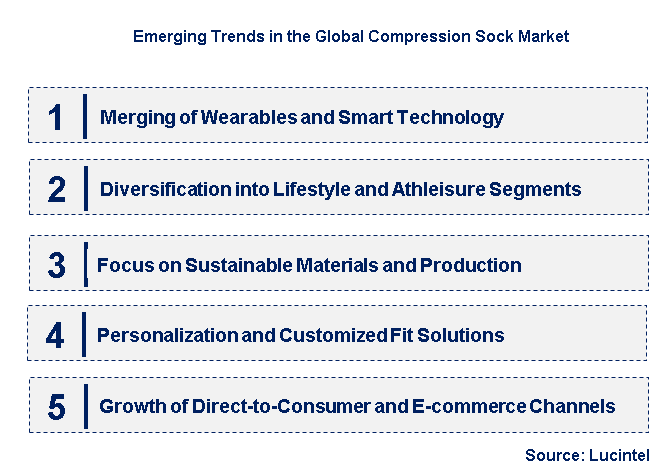 Emerging Trends in the Global Compression Sock Market

1 Merging of Wearables and Smart Technology

2 Diversification into Lifestyle and Athleisure Segments

3 Focus on Sustainable Materials and Production

4 Personalization and Customized Fit Solutions

5 Growth of Direct-to-Consumer and E-commerce Channels

Source: Lucintel